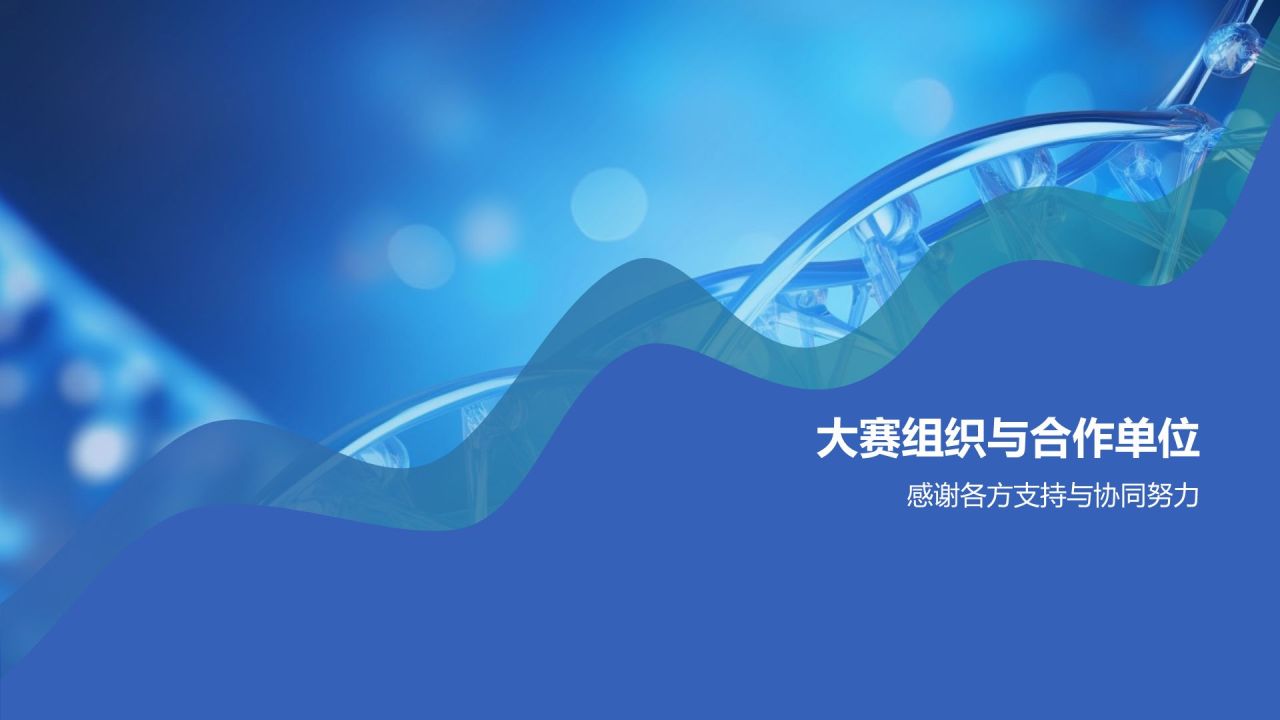 大赛组织与合作单位

感谢各方支持与协同努力